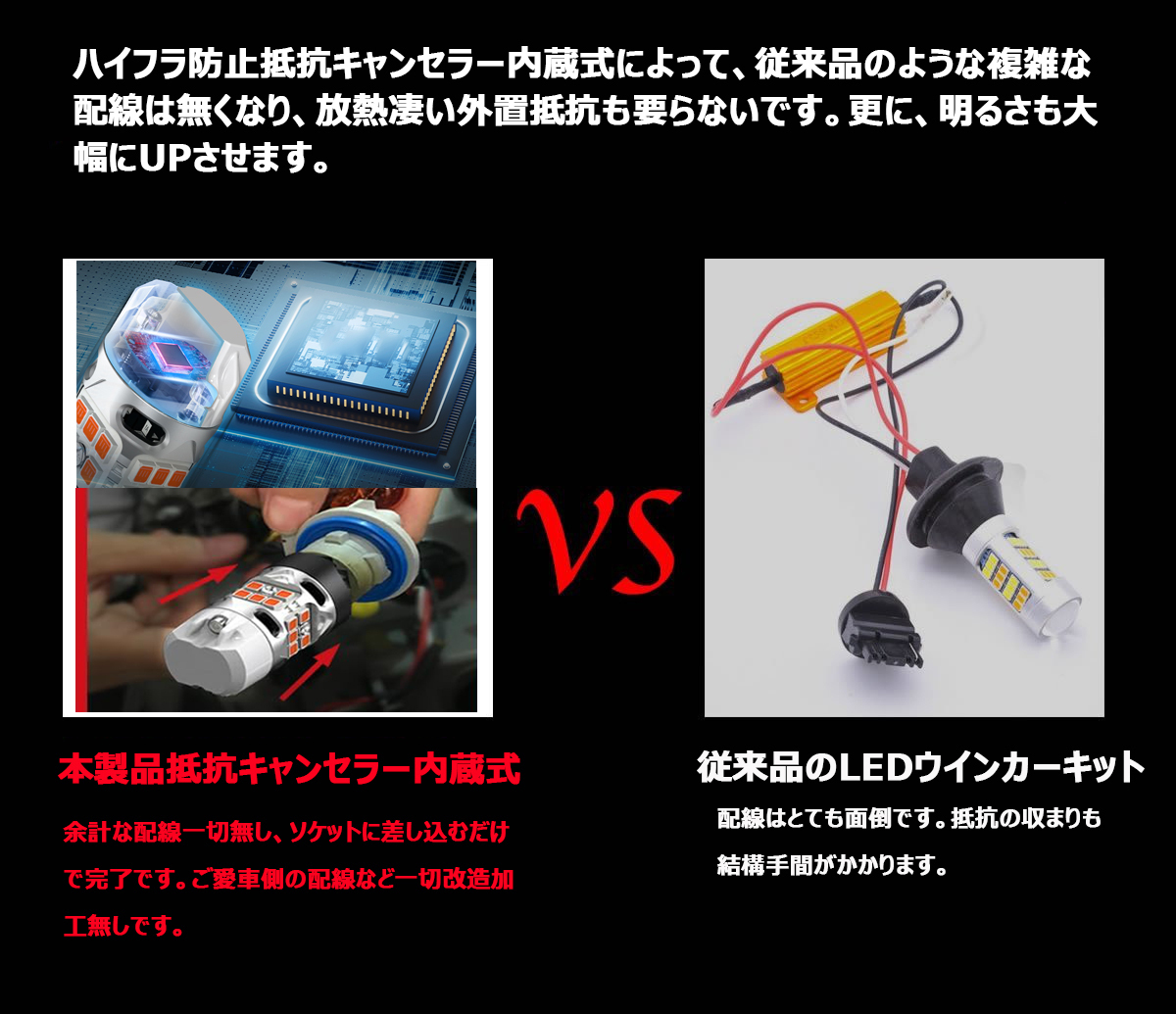 ハイフラ防止抵抗キャンセラー内蔵式によって、従来品のような複雑な配線は無くなり、放熱凄い外置抵抗も要らないです。更に、明るさも大幅にUPさせます。

VS

本製品抵抗キャンセラー内蔵式

余計な配線一切無し、ソケットに差し込むだけで完了です。ご愛車側の配線など一切改造加工無しです。

従来品のLEDウインカーキット

配線はとても面倒です。抵抗の収まりも結構手間がかかります。